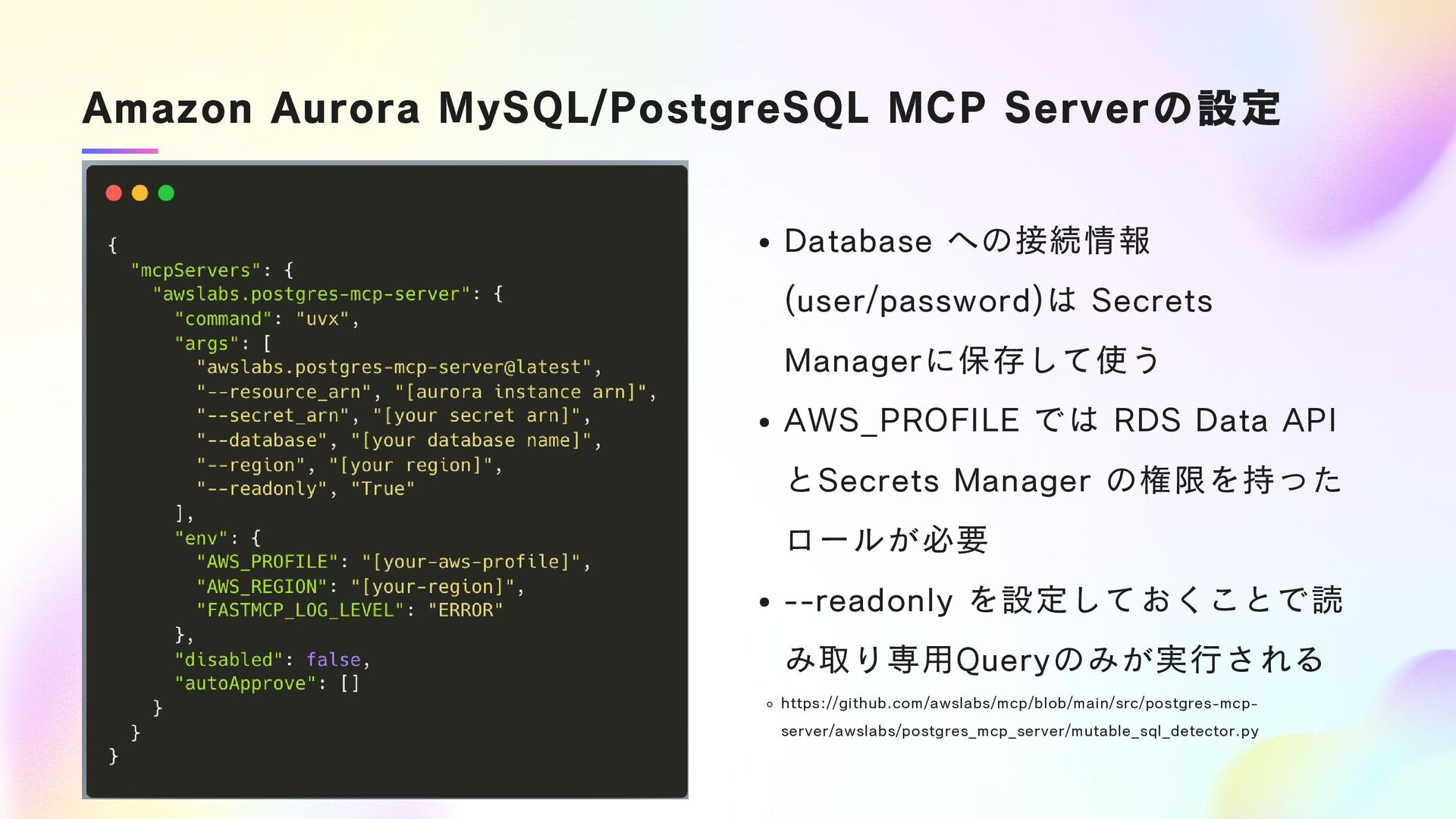 Amazon Aurora MySQL/PostgreSQL MCP Serverの設定

{
  "mcpServers": {
    "awslabs.postgres-mcp-server": {
      "command": "uvx",
      "args": [
        "awslabs.postgres-mcp-server@latest",
        "--resource_arn", "[aurora instance arn]",
        "--secret_arn", "[your secret arn]",
        "--database", "[your database name]",
        "--region", "[your region]",
        "--readonly", "True"
      ],
      "env": {
        "AWS_PROFILE": "[your-aws-profile]",
        "AWS_REGION": "[your-region]",
        "FASTMCP_LOG_LEVEL": "ERROR"
      },
      "disabled": false,
      "autoApprove": []
    }
  }
}

• Database への接続情報 (user/password)は Secrets Managerに保存して使う

• AWS_PROFILE では RDS Data API とSecrets Manager の権限を持ったロールが必要

• --readonly を設定しておくことで読み取り専用Queryのみが実行される

◦ https://github.com/awslabs/mcp/blob/main/src/postgres-mcp-server/awslabs/postgres_mcp_server/mutable_sql_detector.py